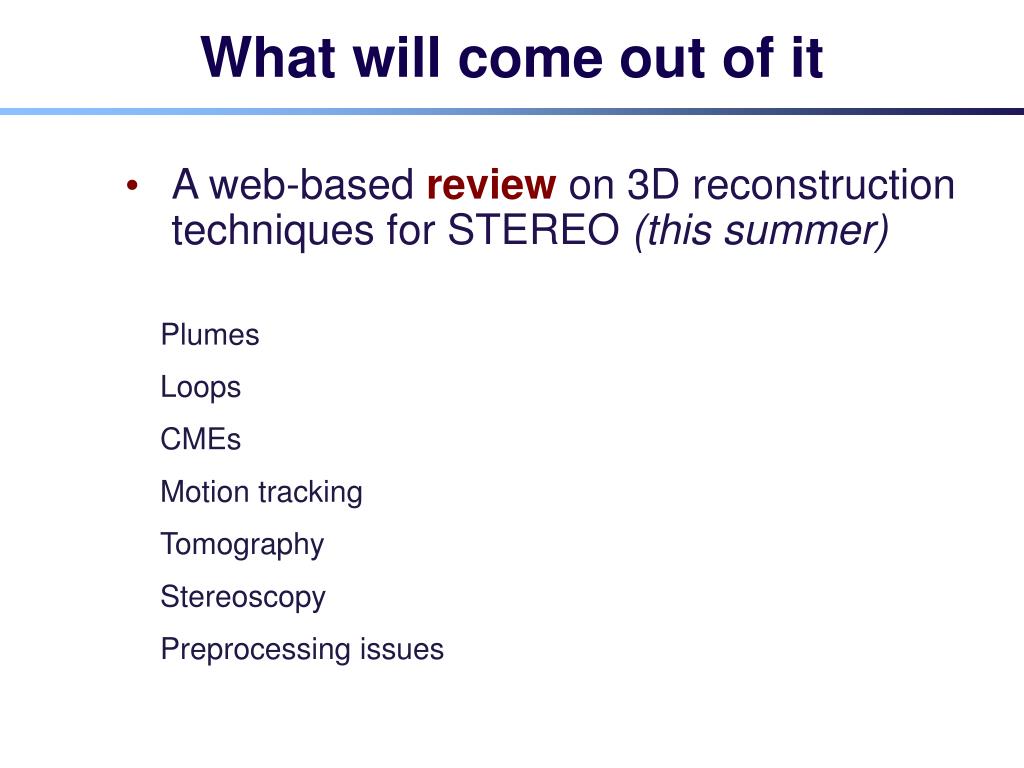 What will come out of it

• A web-based review on 3D reconstruction techniques for STEREO (this summer)

Plumes

Loops

CMEs

Motion tracking

Tomography

Stereoscopy

Preprocessing issues